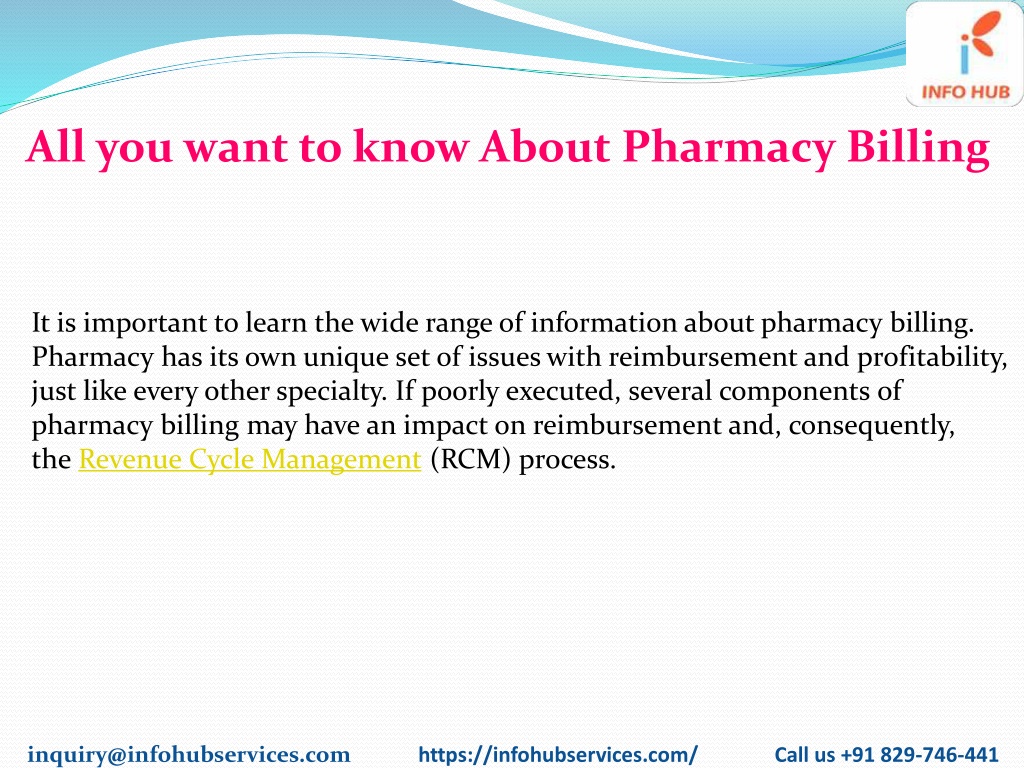 INFO HUB

All you want to know About Pharmacy Billing

It is important to learn the wide range of information about pharmacy billing. Pharmacy has its own unique set of issues with reimbursement and profitability, just like every other specialty. If poorly executed, several components of pharmacy billing may have an impact on reimbursement and, consequently, the Revenue Cycle Management (RCM) process.

inquiry@infohubservices.com https://infohubservices.com/ Call us +91 829-746-441